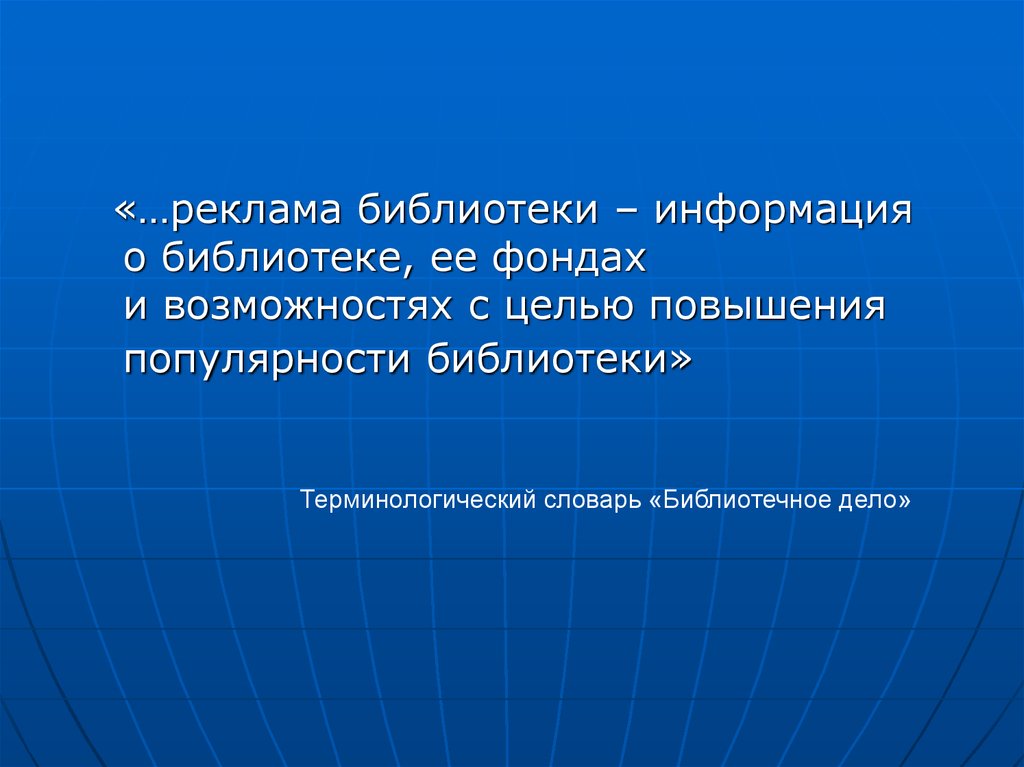 «…реклама библиотеки – информация о библиотеке, ее фондах и возможностях с целью повышения популярности библиотеки»

Терминологический словарь «Библиотечное дело»